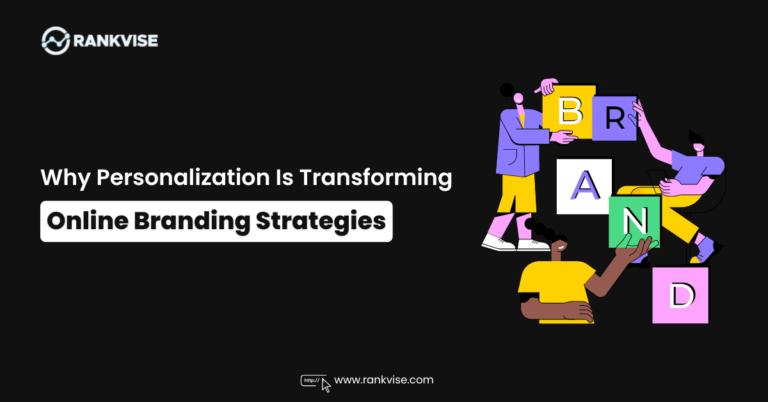 RANKVISE

Why Personalization Is Transforming

Online Branding Strategies

B R A N D

http://

www.rankvise.com